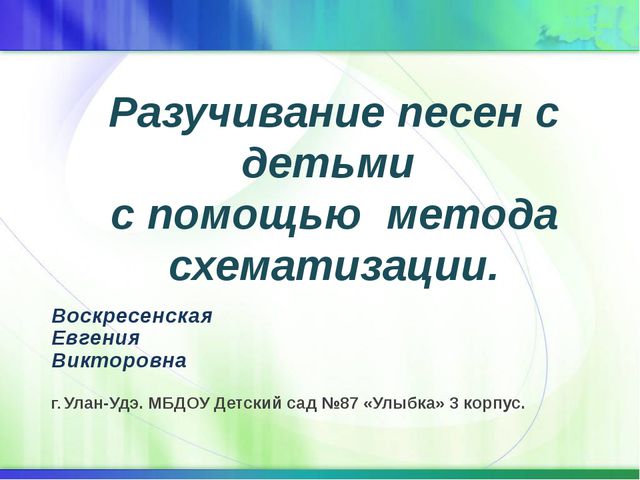 Разучивание песен с детьми
с помощью метода схематизации.

Воскресенская
Евгения
Викторовна

г. Улан-Удэ. МБДОУ Детский сад №87 «Улыбка» 3 корпус.